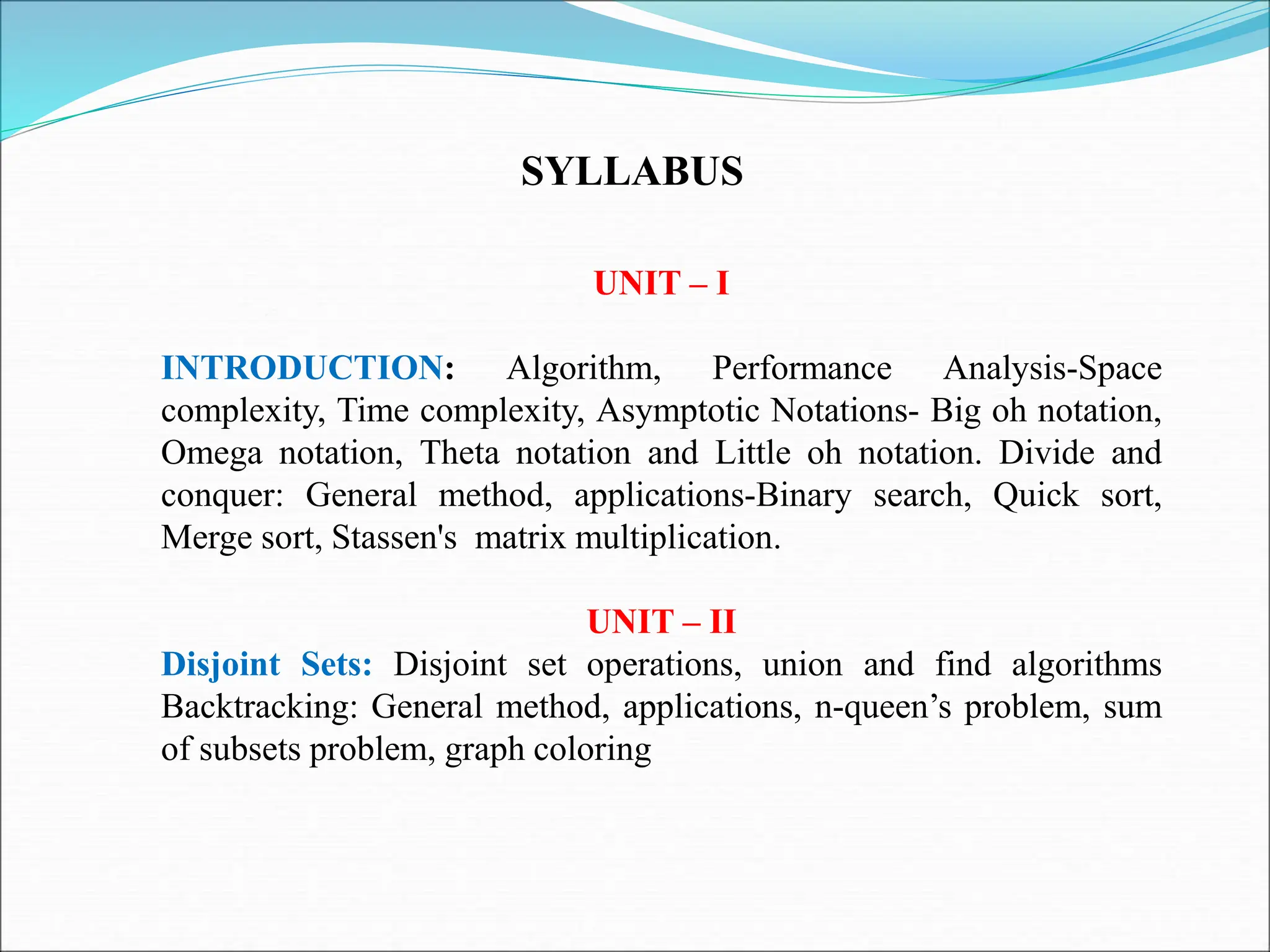 SYLLABUS

UNIT – I

INTRODUCTION: Algorithm, Performance Analysis-Space complexity, Time complexity, Asymptotic Notations- Big oh notation, Omega notation, Theta notation and Little oh notation. Divide and conquer: General method, applications-Binary search, Quick sort, Merge sort, Stassen's matrix multiplication.

UNIT – II

Disjoint Sets: Disjoint set operations, union and find algorithms Backtracking: General method, applications, n-queen’s problem, sum of subsets problem, graph coloring